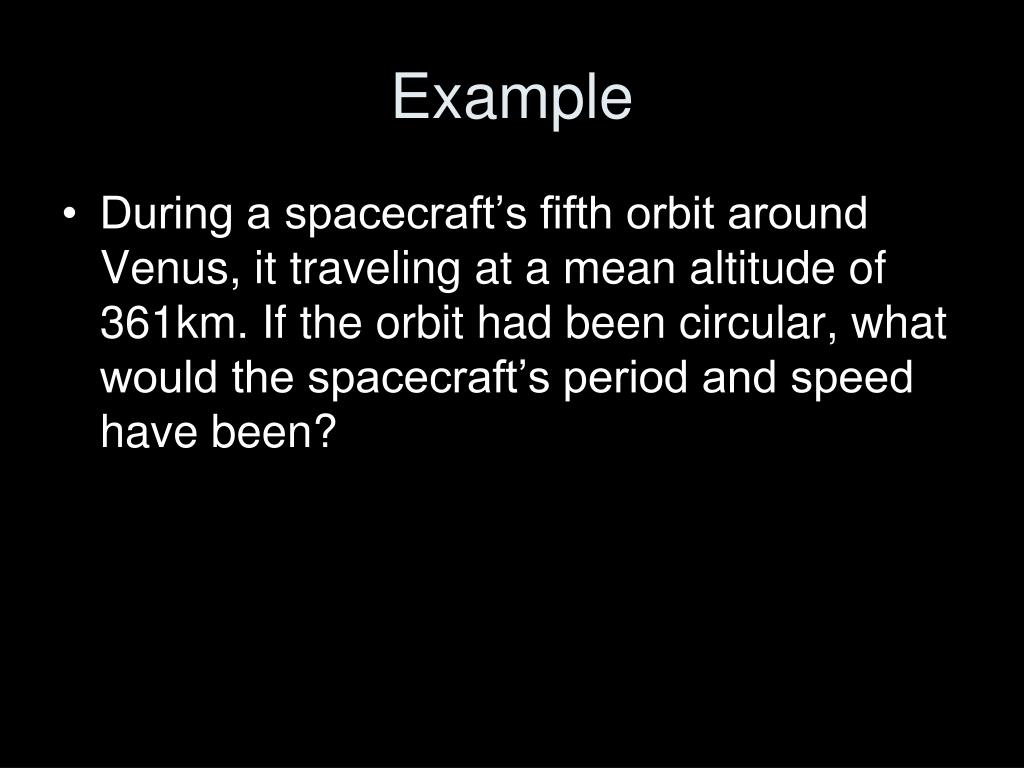 Example

• During a spacecraft’s fifth orbit around Venus, it traveling at a mean altitude of 361km. If the orbit had been circular, what would the spacecraft’s period and speed have been?